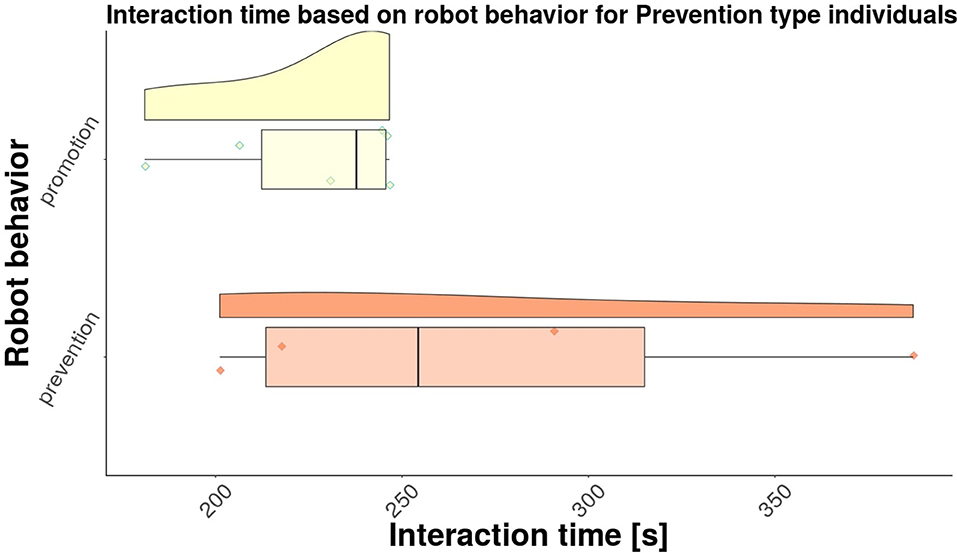 Interaction time based on robot behavior for Prevention type individuals

Robot behavior

promotion

prevention

200
250
300
350

Interaction time [s]